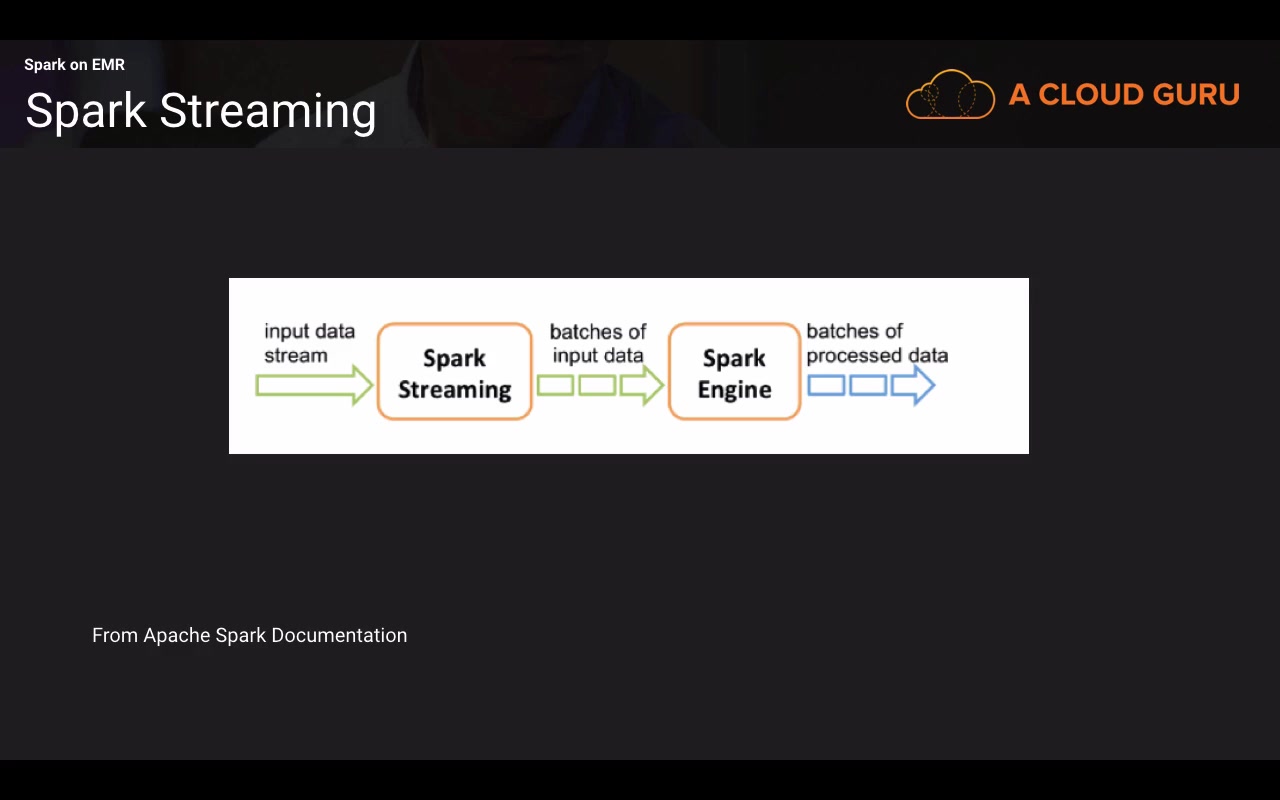 Spark on EMR

Spark Streaming

A CLOUD GURU

input data stream

Spark Streaming

batches of input data

Spark Engine

batches of processed data

From Apache Spark Documentation